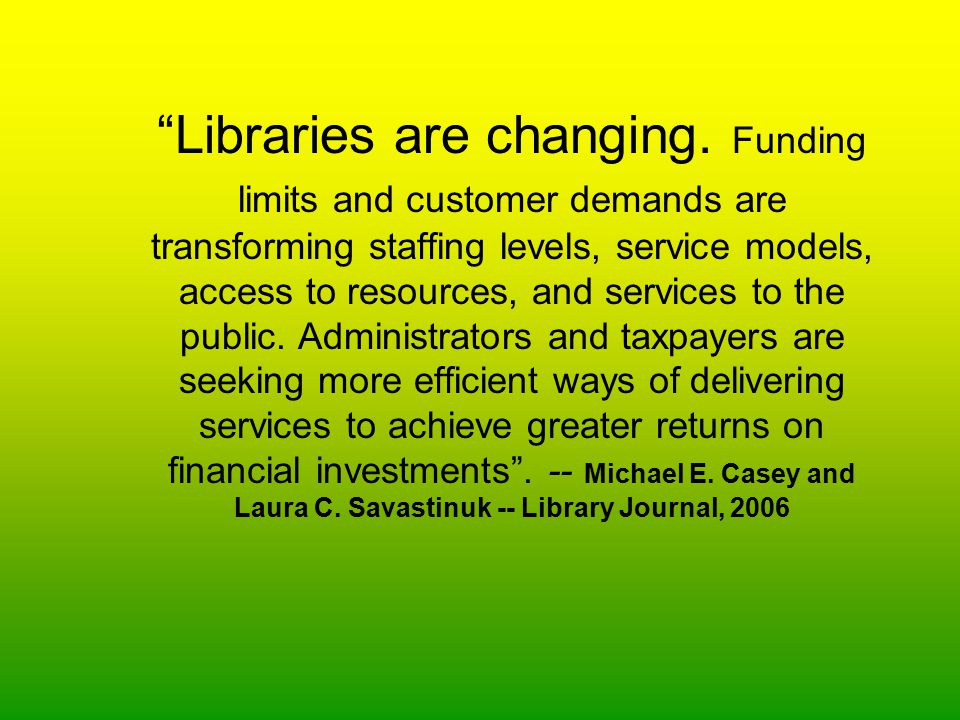 “Libraries are changing. Funding limits and customer demands are transforming staffing levels, service models, access to resources, and services to the public. Administrators and taxpayers are seeking more efficient ways of delivering services to achieve greater returns on financial investments”. -- Michael E. Casey and Laura C. Savastinuk -- Library Journal, 2006